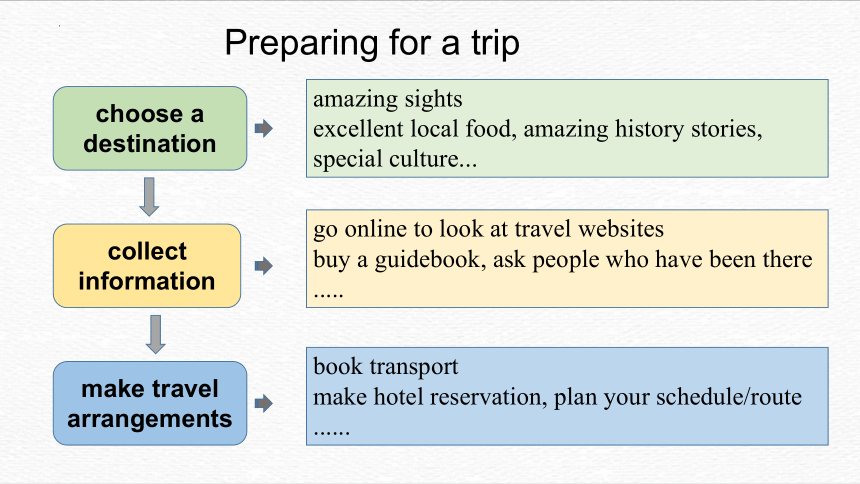 Preparing for a trip

choose a destination

amazing sights
excellent local food, amazing history stories, special culture...

collect information

go online to look at travel websites
buy a guidebook, ask people who have been there
.....

make travel arrangements

book transport
make hotel reservation, plan your schedule/route
......